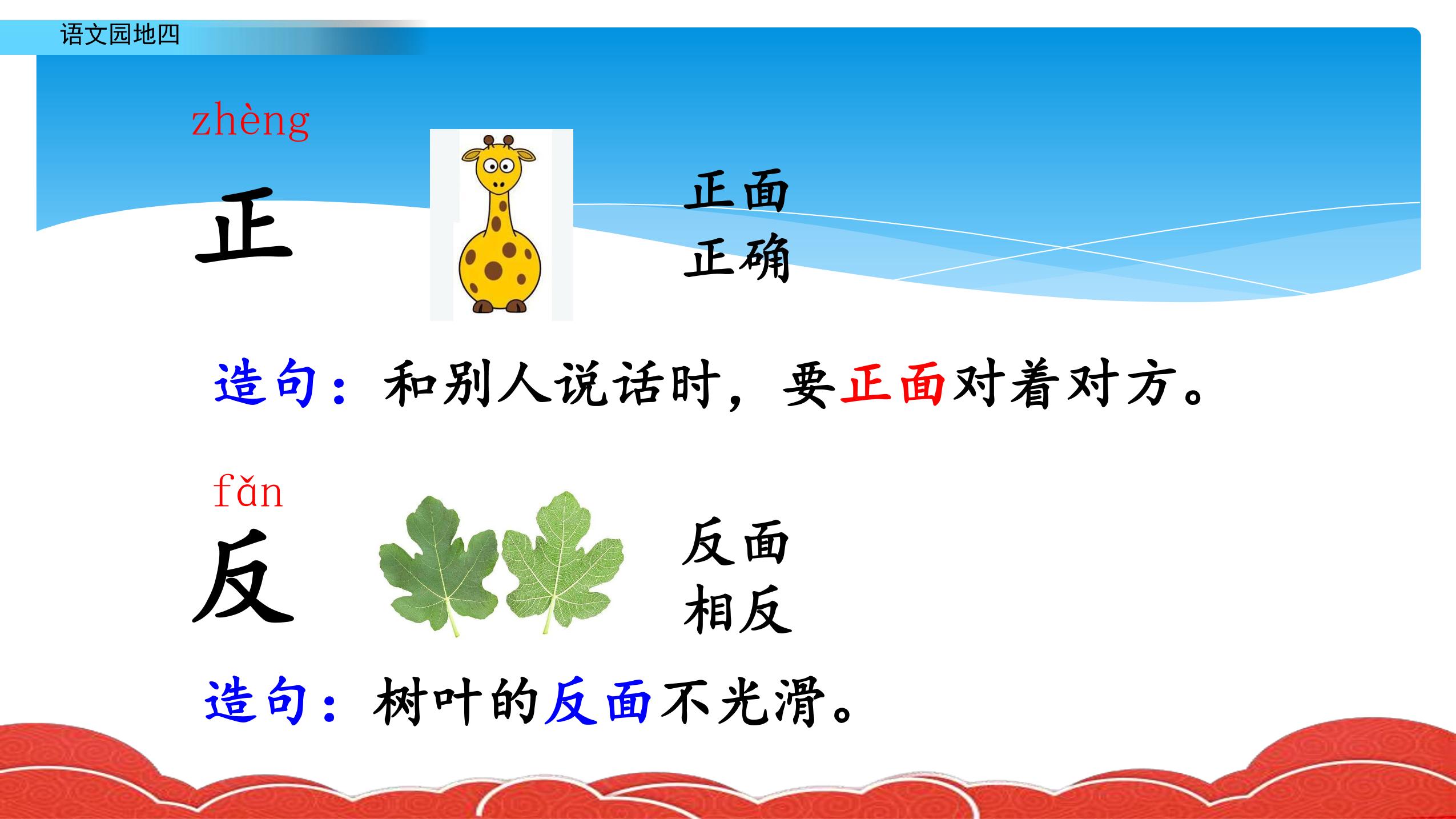 语文园地四

zhèng

正

正面
正确

造句：和别人说话时，要正面对着对方。

fǎn

反

反面
相反

造句：树叶的反面不光滑。